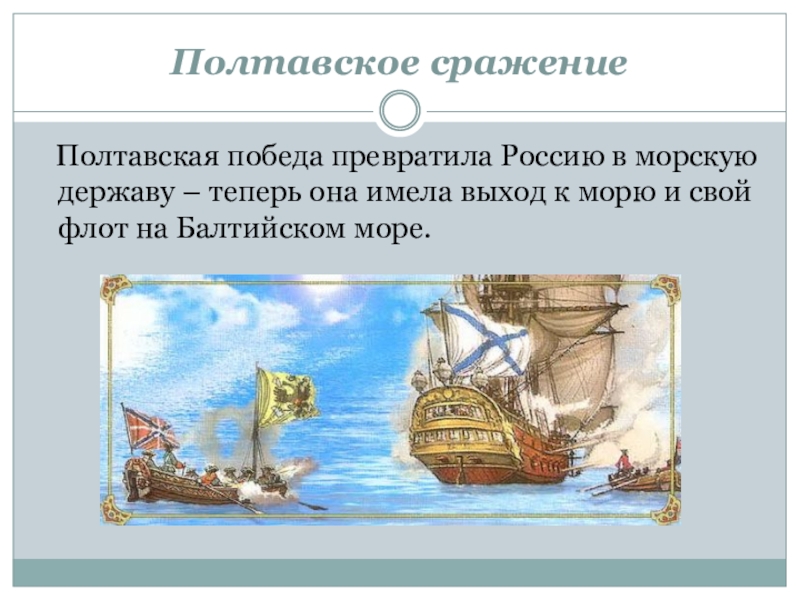 Полтавское сражение

Полтавская победа превратила Россию в морскую державу – теперь она имела выход к морю и свой флот на Балтийском море.